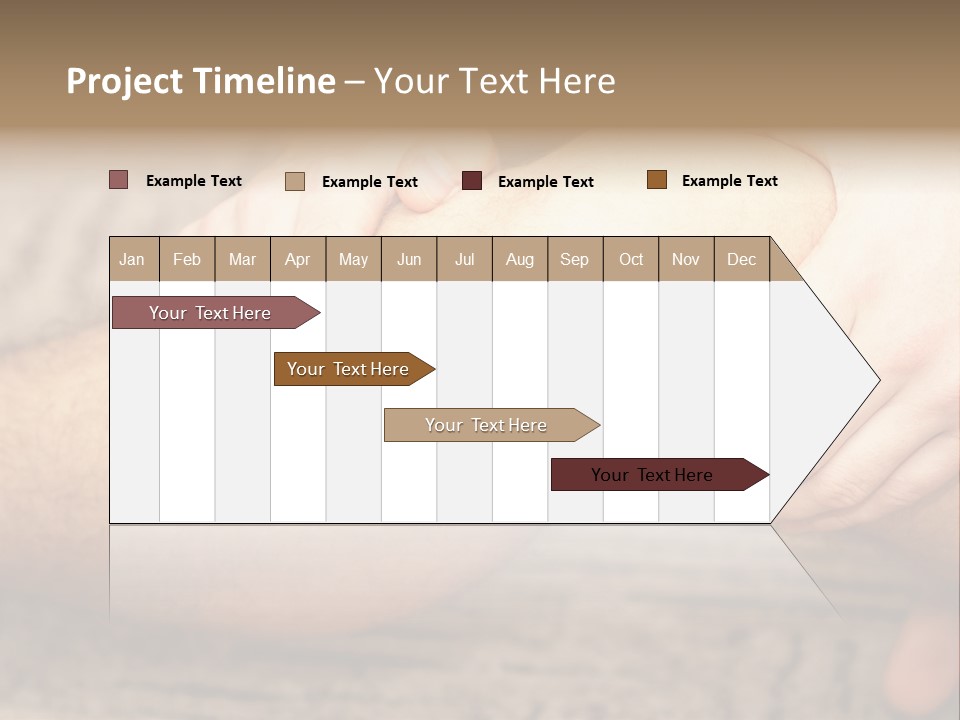 Project Timeline – Your Text Here

Example Text Example Text Example Text Example Text

| Jan | Feb | Mar | Apr | May | Jun | Jul | Aug | Sep | Oct | Nov | Dec |
|---|---|---|---|---|---|---|---|---|---|---|---|

Your Text Here

Your Text Here

Your Text Here

Your Text Here